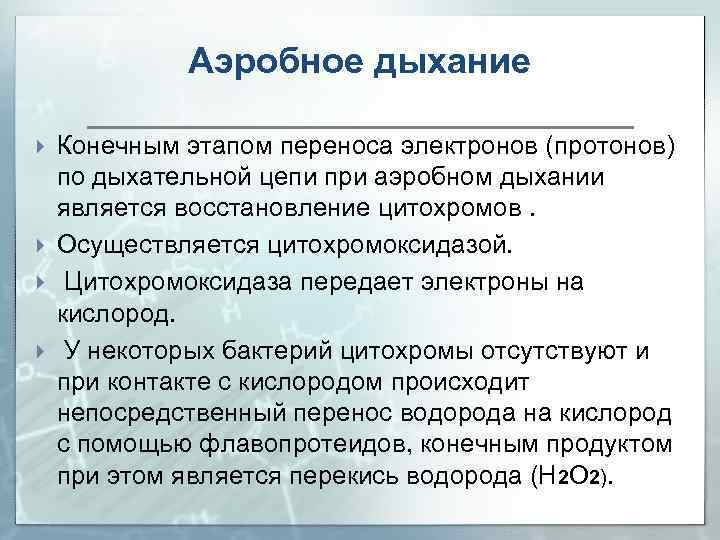 Аэробное дыхание

Конечным этапом переноса электронов (протонов) по дыхательной цепи при аэробном дыхании является восстановление цитохромов .

Осуществляется цитохромоксидазой.

Цитохромоксидаза передает электроны на кислород.

У некоторых бактерий цитохромы отсутствуют и при контакте с кислородом происходит непосредственный перенос водорода на кислород с помощью флавопротеидов, конечным продуктом при этом является перекись водорода ($H_2O_2$).